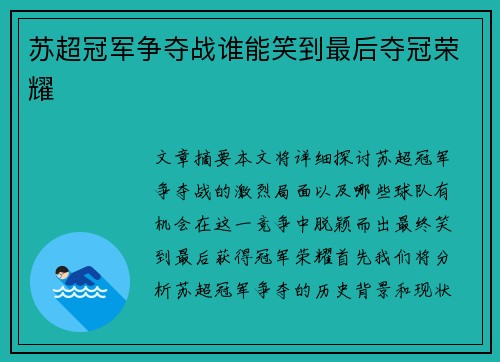 苏超冠军争夺战谁能笑到最后夺冠荣耀

文章摘要本文将详细探讨苏超冠军争夺战的激烈局面以及哪些球队有机会在这一竞争中脱颖而出最终笑到最后获得冠军荣耀首先我们将分析苏超冠军争夺的历史背景和现状